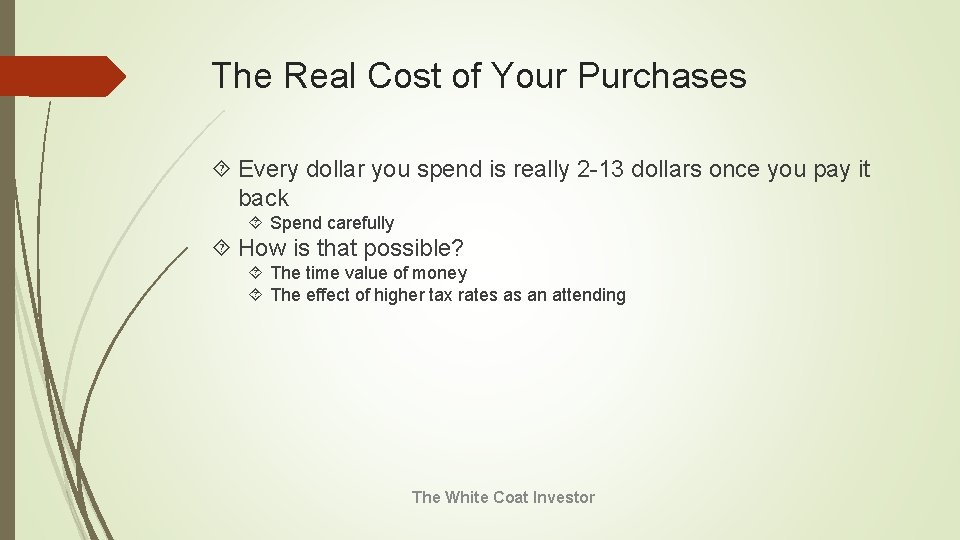 The Real Cost of Your Purchases

Every dollar you spend is really 2-13 dollars once you pay it back

Spend carefully

How is that possible?

The time value of money

The effect of higher tax rates as an attending

The White Coat Investor